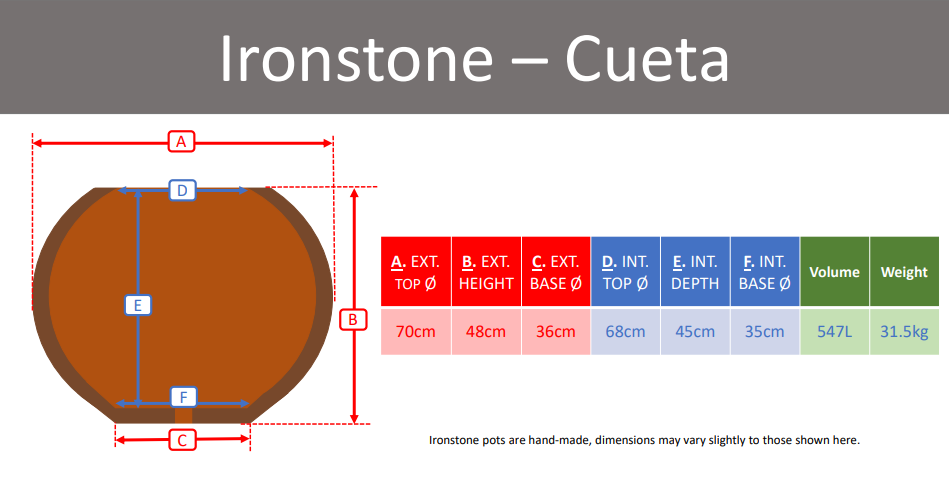 Ironstone – Cueta

A

D

E

B

F

C

| A. EXT. TOP Ø | B. EXT. HEIGHT | C. EXT. BASE Ø | D. INT. TOP Ø | E. INT. DEPTH | F. INT. BASE Ø | Volume | Weight |
|---|---|---|---|---|---|---|---|
| 70cm | 48cm | 36cm | 68cm | 45cm | 35cm | 547L | 31.5kg |

Ironstone pots are hand-made, dimensions may vary slightly to those shown here.